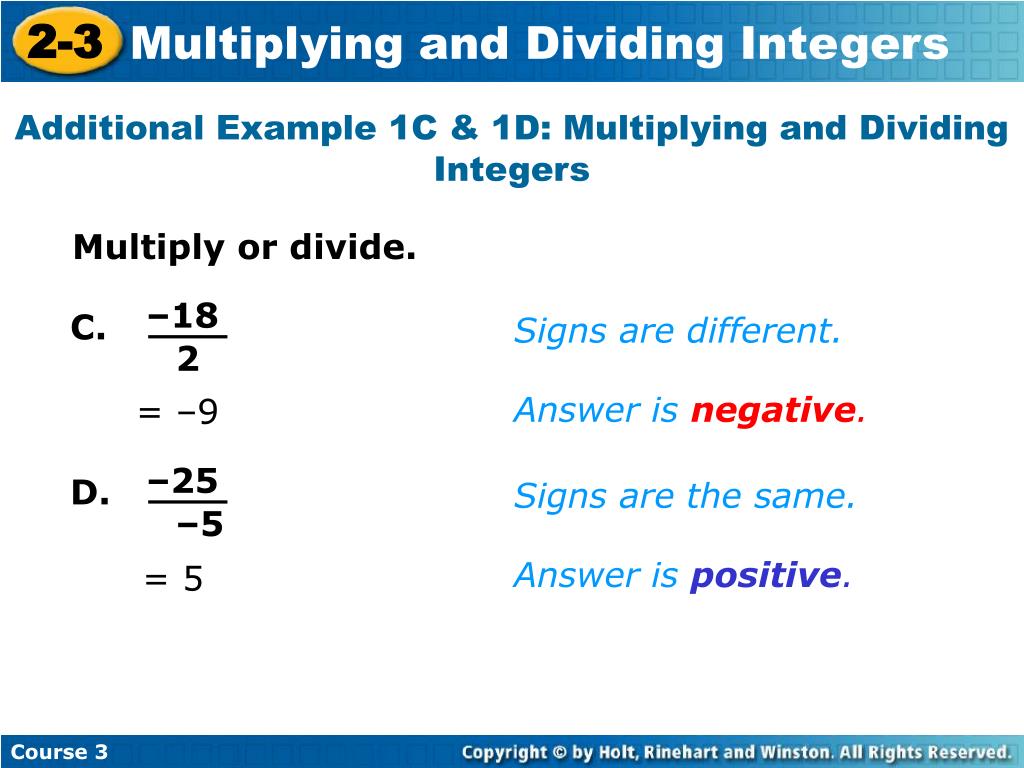 2-3 Multiplying and Dividing Integers

Additional Example 1C & 1D: Multiplying and Dividing Integers

Multiply or divide.

C. $\frac{-18}{2}$

Signs are different.

$= -9$

Answer is negative.

D. $\frac{-25}{-5}$

Signs are the same.

$= 5$

Answer is positive.

Course 3

Copyright © by Holt, Rinehart and Winston. All Rights Reserved.